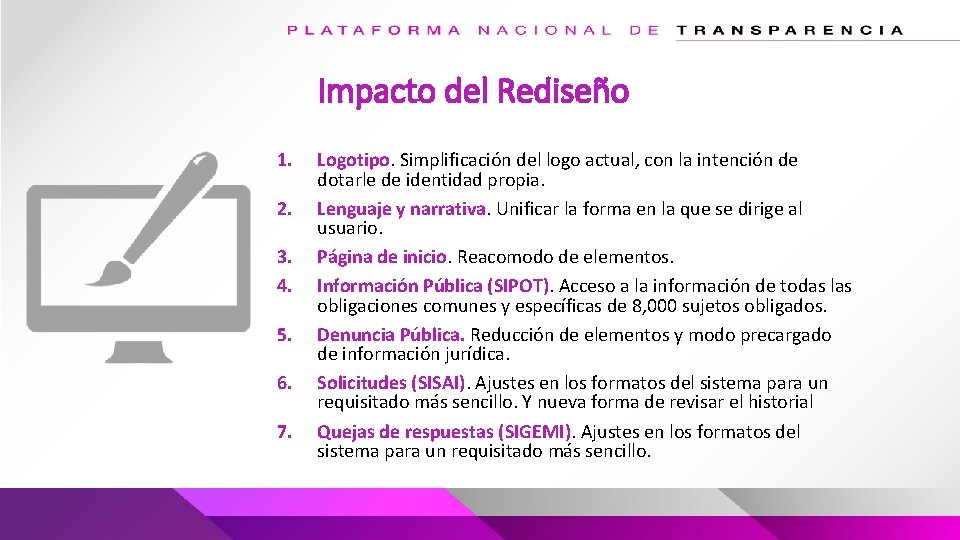 PLATAFORMA NACIONAL DE TRANSPARENCIA

Impacto del Rediseño

1. Logotipo. Simplificación del logo actual, con la intención de dotarle de identidad propia.
2. Lenguaje y narrativa. Unificar la forma en la que se dirige al usuario.
3. Página de inicio. Reacomodo de elementos.
4. Información Pública (SIPOT). Acceso a la información de todas las obligaciones comunes y específicas de 8,000 sujetos obligados.
5. Denuncia Pública. Reducción de elementos y modo precargado de información jurídica.
6. Solicitudes (SISAI). Ajustes en los formatos del sistema para un requisitado más sencillo. Y nueva forma de revisar el historial
7. Quejas de respuestas (SIGEMI). Ajustes en los formatos del sistema para un requisitado más sencillo.